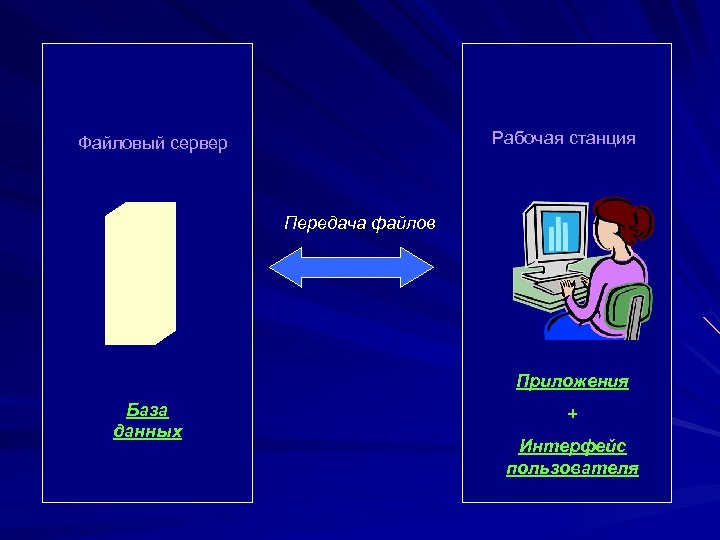 Файловый сервер

База данных

Передача файлов

Рабочая станция

Приложения

+

Интерфейс пользователя